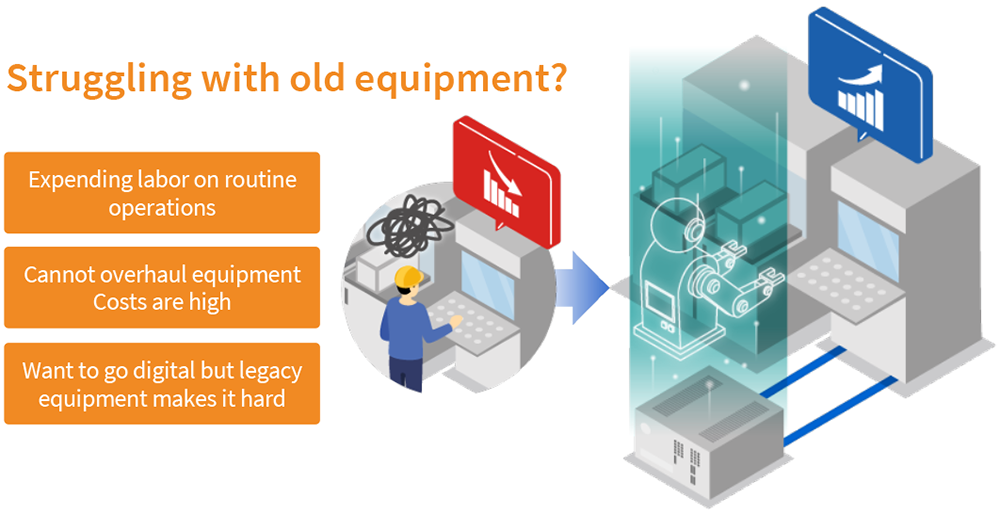 Struggling with old equipment?

Expending labor on routine operations

Cannot overhaul equipment
Costs are high

Want to go digital but legacy equipment makes it hard